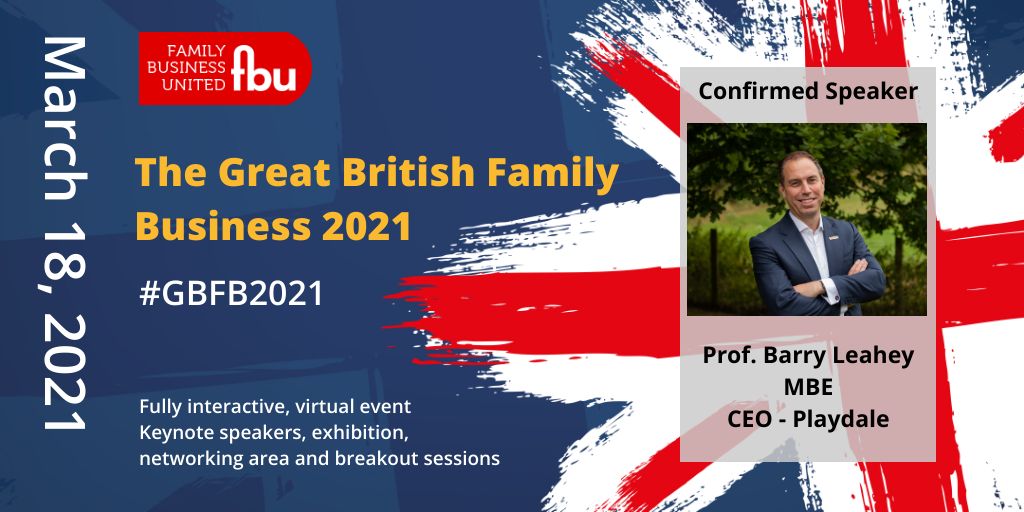 March 18, 2021

FAMILY BUSINESS UNITED fbu

The Great British Family Business 2021

#GBFB2021

Fully interactive, virtual event
Keynote speakers, exhibition, networking area and breakout sessions

Confirmed Speaker

Prof. Barry Leahey
MBE
CEO - Playdale